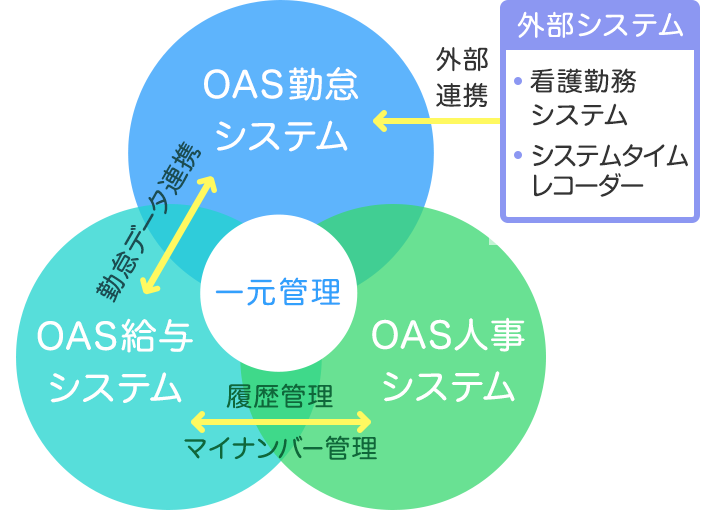 OAS勤怠システム

外部連携

外部システム

• 看護勤務システム

• システムタイムレコーダー

勤怠データ連携

一元管理

OAS給与システム

OAS人事システム

履歴管理

マイナンバー管理